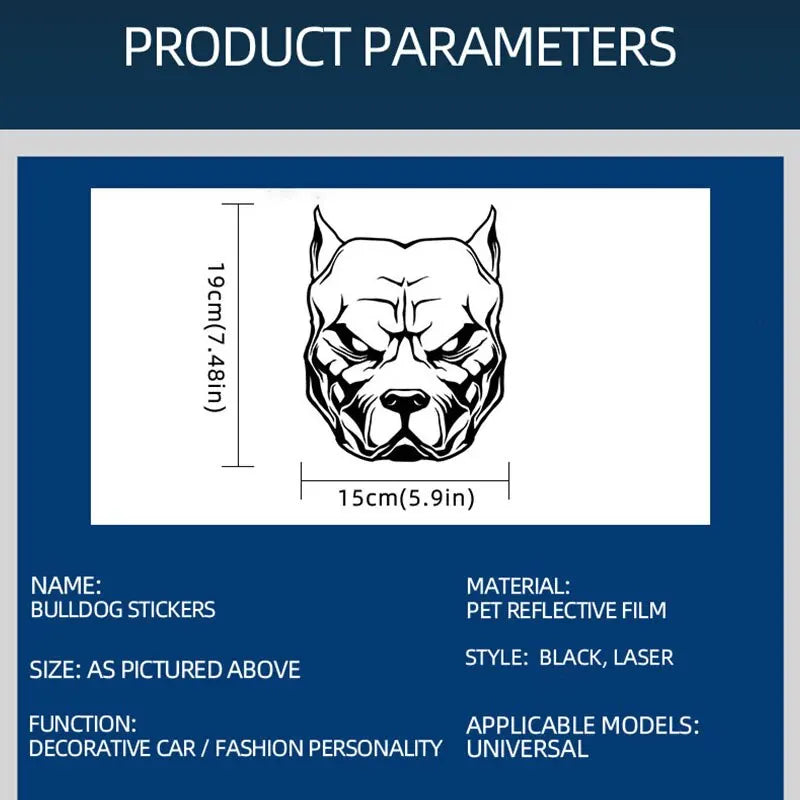 PRODUCT PARAMETERS

19cm(7.48in)

15cm(5.9in)

NAME:
BULLDOG STICKERS

SIZE: AS PICTURED ABOVE

FUNCTION:
DECORATIVE CAR / FASHION PERSONALITY

MATERIAL:
PET REFLECTIVE FILM

STYLE: BLACK, LASER

APPLICABLE MODELS:
UNIVERSAL